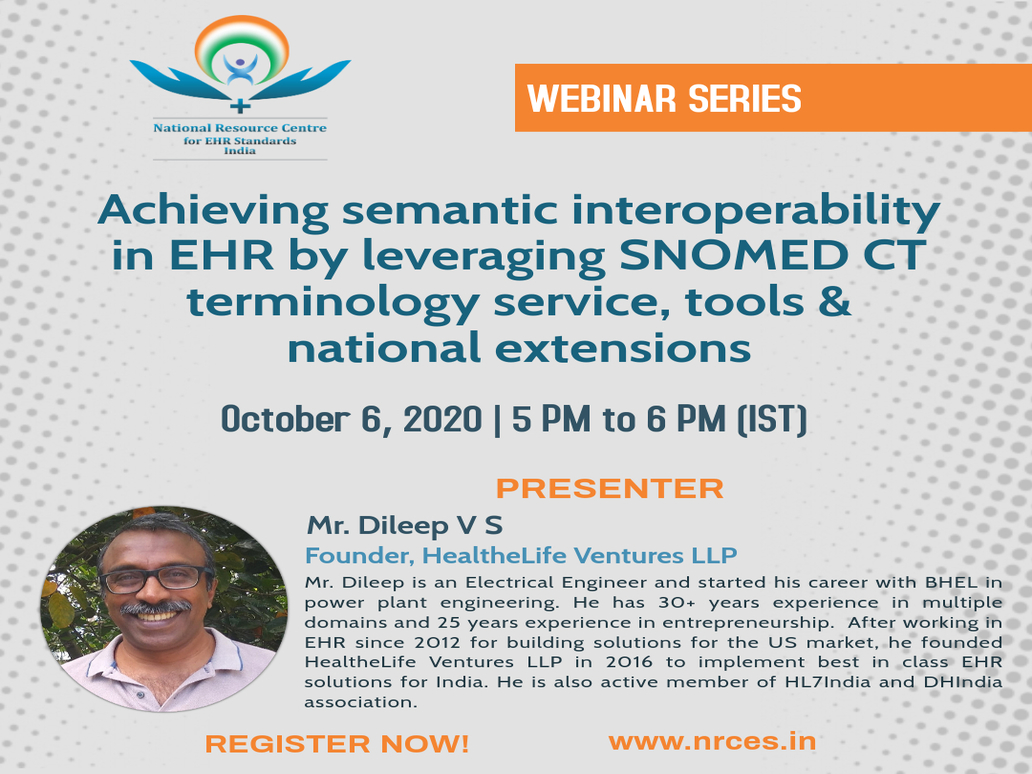 National Resource Centre for EHR Standards India

WEBINAR SERIES

Achieving semantic interoperability in EHR by leveraging SNOMED CT terminology service, tools & national extensions

October 6, 2020 | 5 PM to 6 PM (IST)

PRESENTER

Mr. Dileep V S

Founder, HealtheLife Ventures LLP

Mr. Dileep is an Electrical Engineer and started his career with BHEL in power plant engineering. He has 30+ years experience in multiple domains and 25 years experience in entrepreneurship. After working in EHR since 2012 for building solutions for the US market, he founded HealtheLife Ventures LLP in 2016 to implement best in class EHR solutions for India. He is also active member of HL7India and DHIndia association.

REGISTER NOW!

www.nrces.in